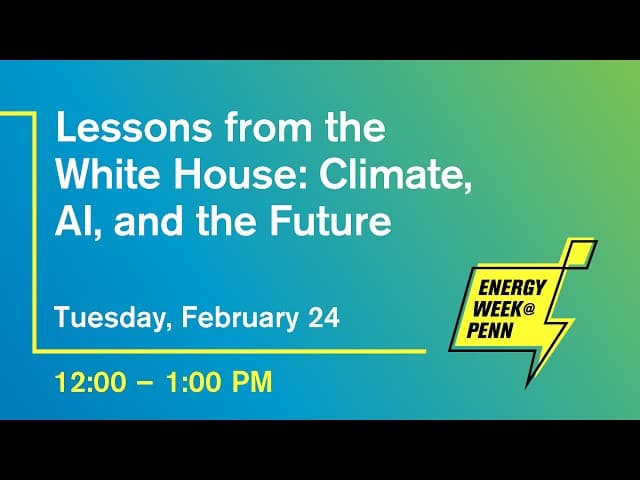 Lessons from the White House: Climate, AI, and the Future

Tuesday, February 24

12:00 – 1:00 PM

ENERGY WEEK@ PENN